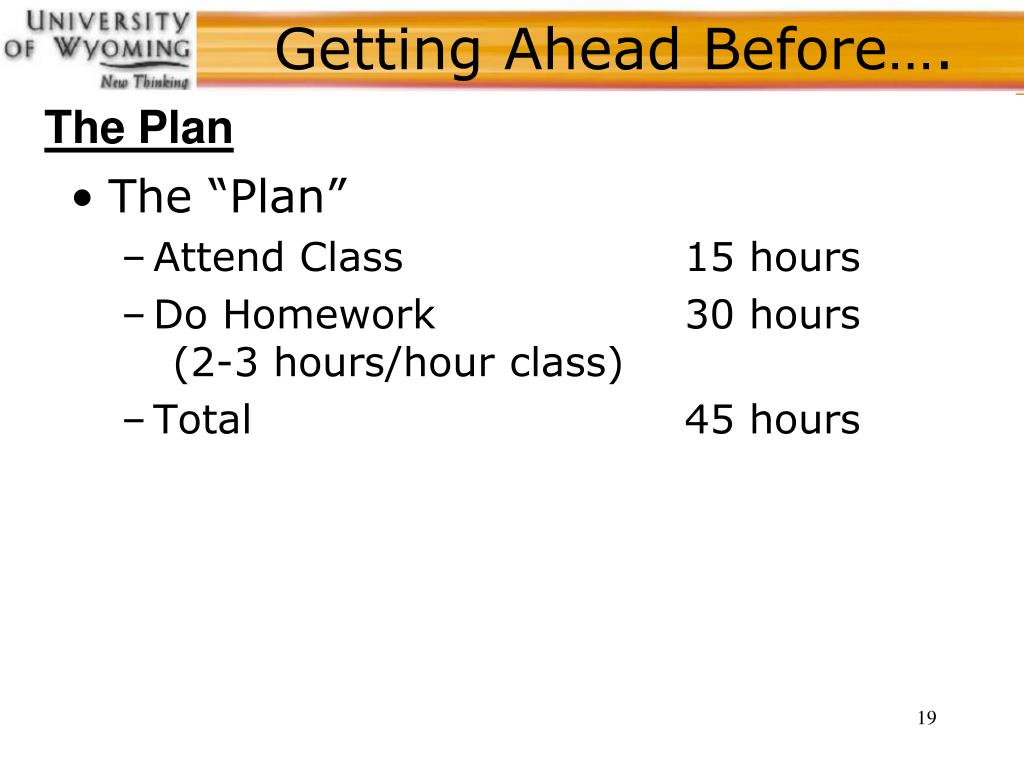 UNIVERSITY OF WYOMING
New Thinking

Getting Ahead Before….

The Plan

• The “Plan”
– Attend Class 15 hours
– Do Homework 30 hours
(2-3 hours/hour class)
– Total 45 hours

19